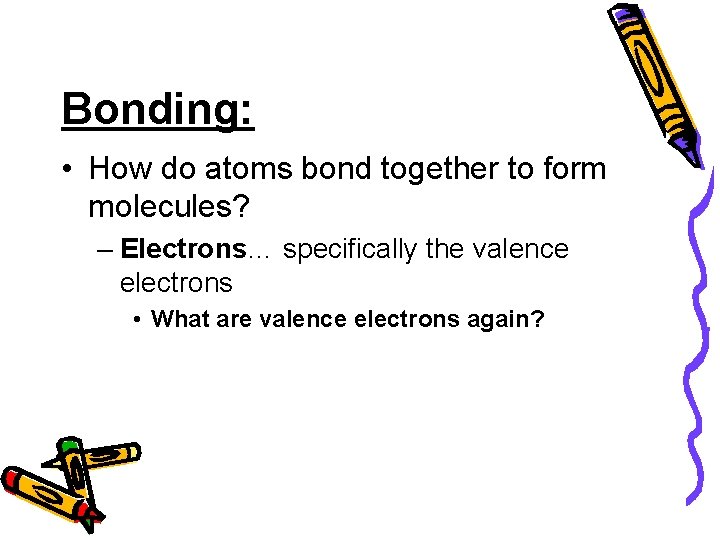 Bonding:

• How do atoms bond together to form molecules?

– Electrons… specifically the valence electrons

• What are valence electrons again?